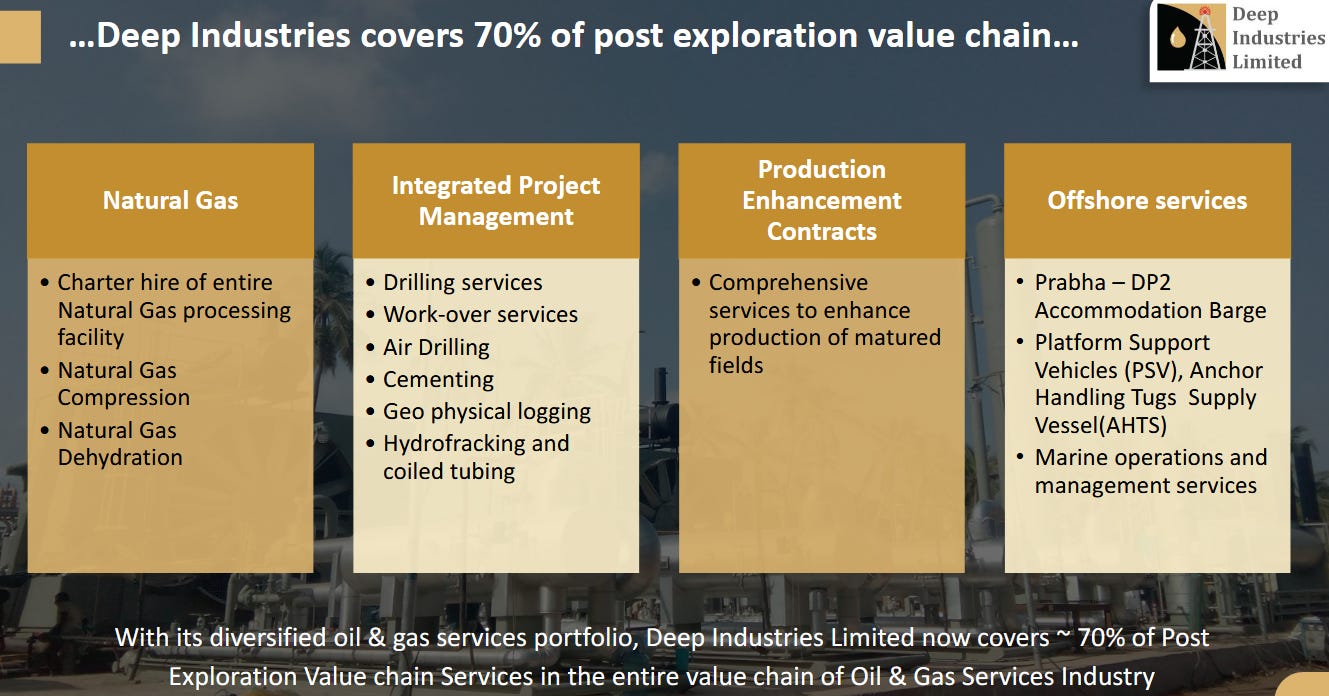 …Deep Industries covers 70% of post exploration value chain…

Deep Industries Limited

Natural Gas

• Charter hire of entire Natural Gas processing facility
• Natural Gas Compression
• Natural Gas Dehydration

Integrated Project Management

• Drilling services
• Work-over services
• Air Drilling
• Cementing
• Geo physical logging
• Hydrofracking and coiled tubing

Production Enhancement Contracts

• Comprehensive services to enhance production of matured fields

Offshore services

• Prabha – DP2 Accommodation Barge
• Platform Support Vehicles (PSV), Anchor Handling Tugs Supply Vessel(AHTS)
• Marine operations and management services

With its diversified oil & gas services portfolio, Deep Industries Limited now covers ~ 70% of Post Exploration Value chain Services in the entire value chain of Oil & Gas Services Industry